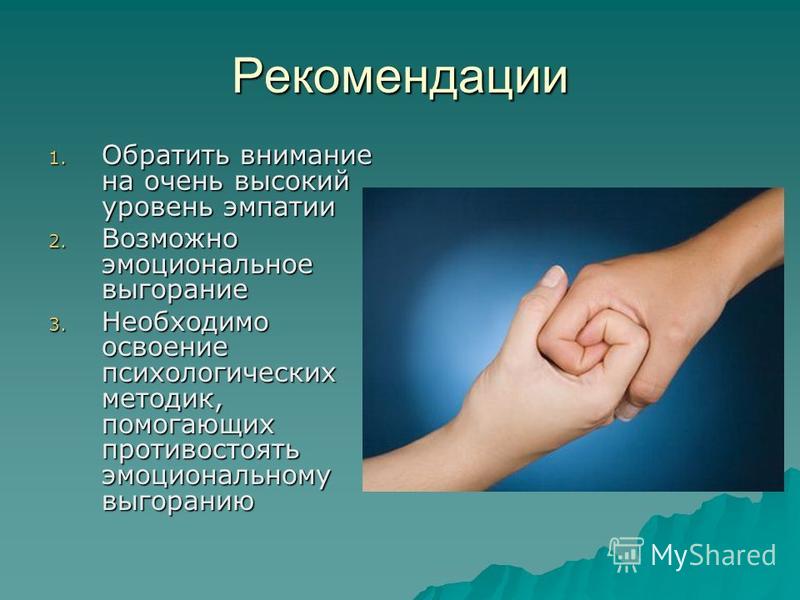 Рекомендации

1. Обратить внимание на очень высокий уровень эмпатии
2. Возможно эмоциональное выгорание
3. Необходимо освоение психологических методик, помогающих противостоять эмоциональному выгоранию

MyShared